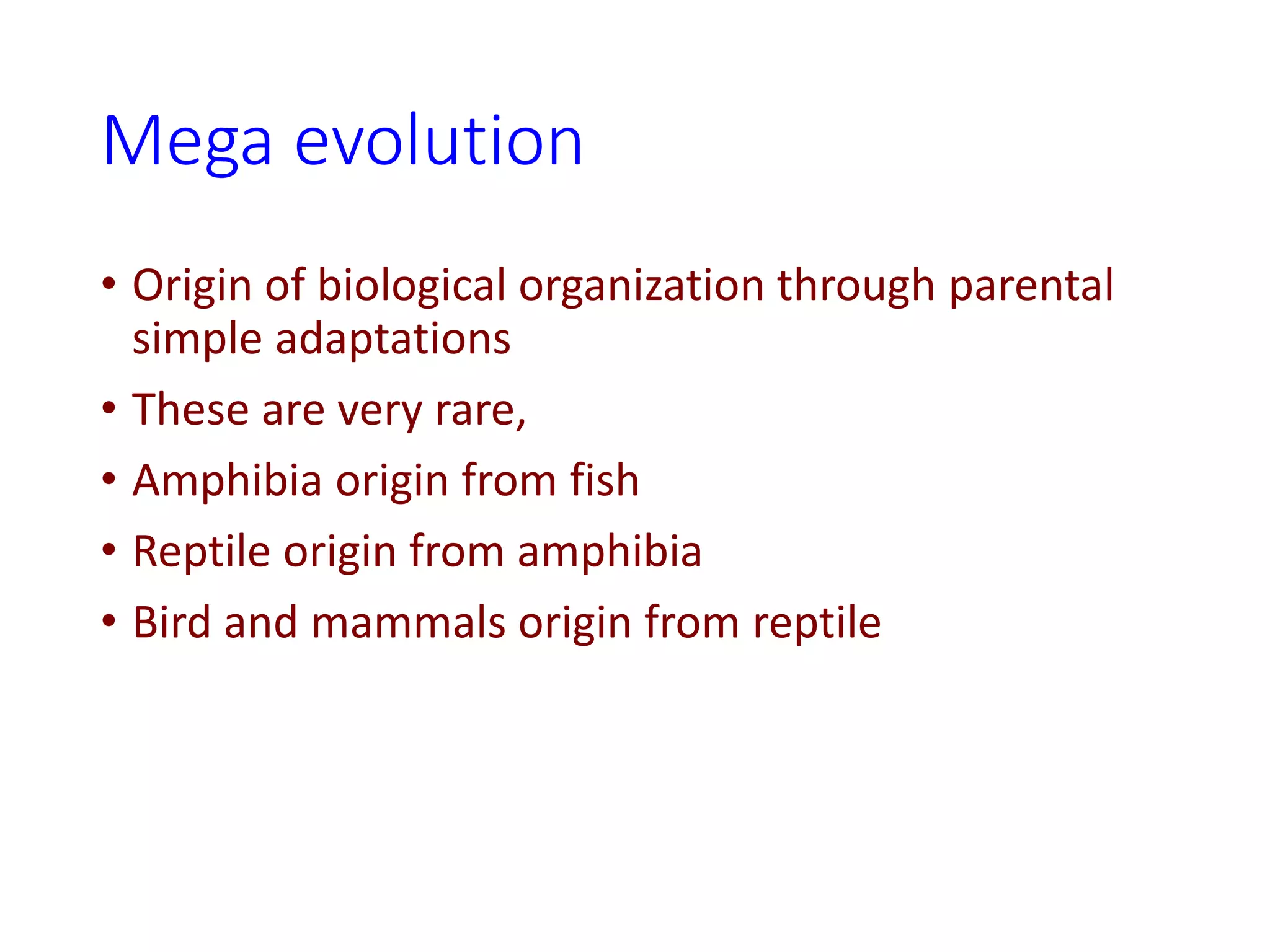 Mega evolution

• Origin of biological organization through parental simple adaptations
• These are very rare,
• Amphibia origin from fish
• Reptile origin from amphibia
• Bird and mammals origin from reptile